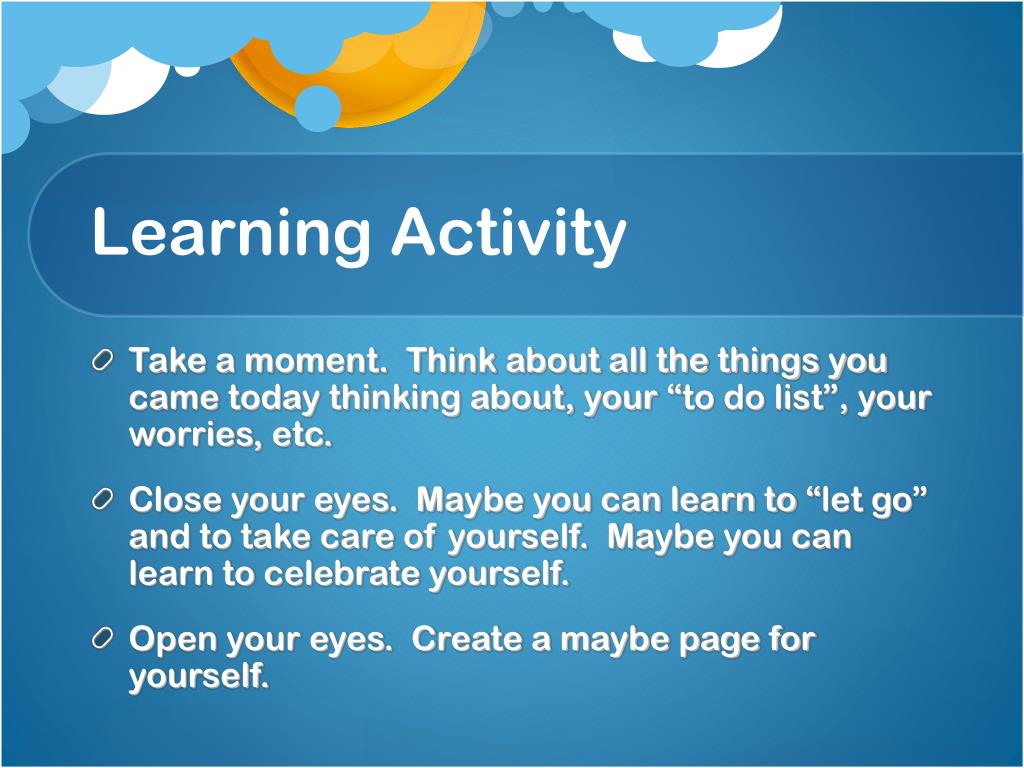 Learning Activity

Take a moment.  Think about all the things you came today thinking about, your “to do list”, your worries, etc.

Close your eyes.  Maybe you can learn to “let go” and to take care of yourself.  Maybe you can learn to celebrate yourself.

Open your eyes.  Create a maybe page for yourself.